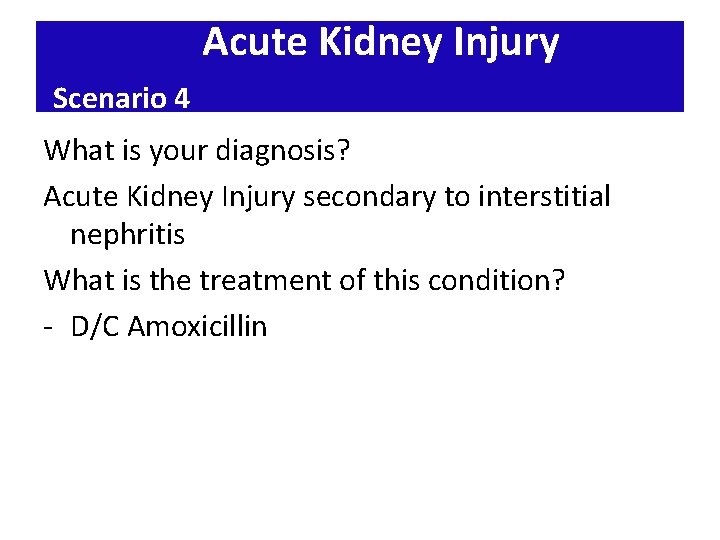 Acute Kidney Injury

Scenario 4

What is your diagnosis?

Acute Kidney Injury secondary to interstitial nephritis

What is the treatment of this condition?

- D/C Amoxicillin